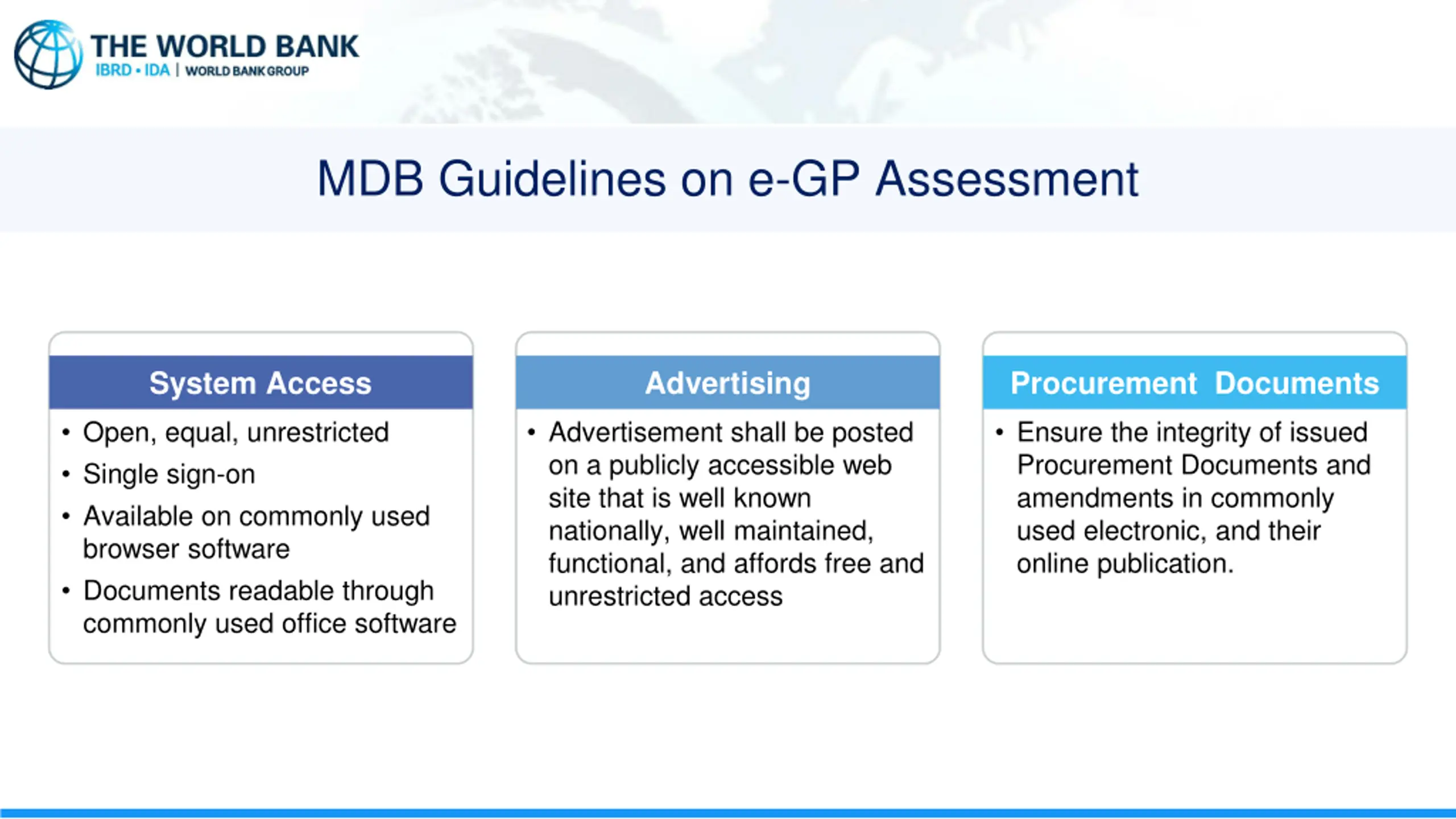 THE WORLD BANK
IBRD • IDA | WORLD BANK GROUP

MDB Guidelines on e-GP Assessment

System Access

• Open, equal, unrestricted
• Single sign-on
• Available on commonly used browser software
• Documents readable through commonly used office software

Advertising

• Advertisement shall be posted on a publicly accessible web site that is well known nationally, well maintained, functional, and affords free and unrestricted access

Procurement Documents

• Ensure the integrity of issued Procurement Documents and amendments in commonly used electronic, and their online publication.